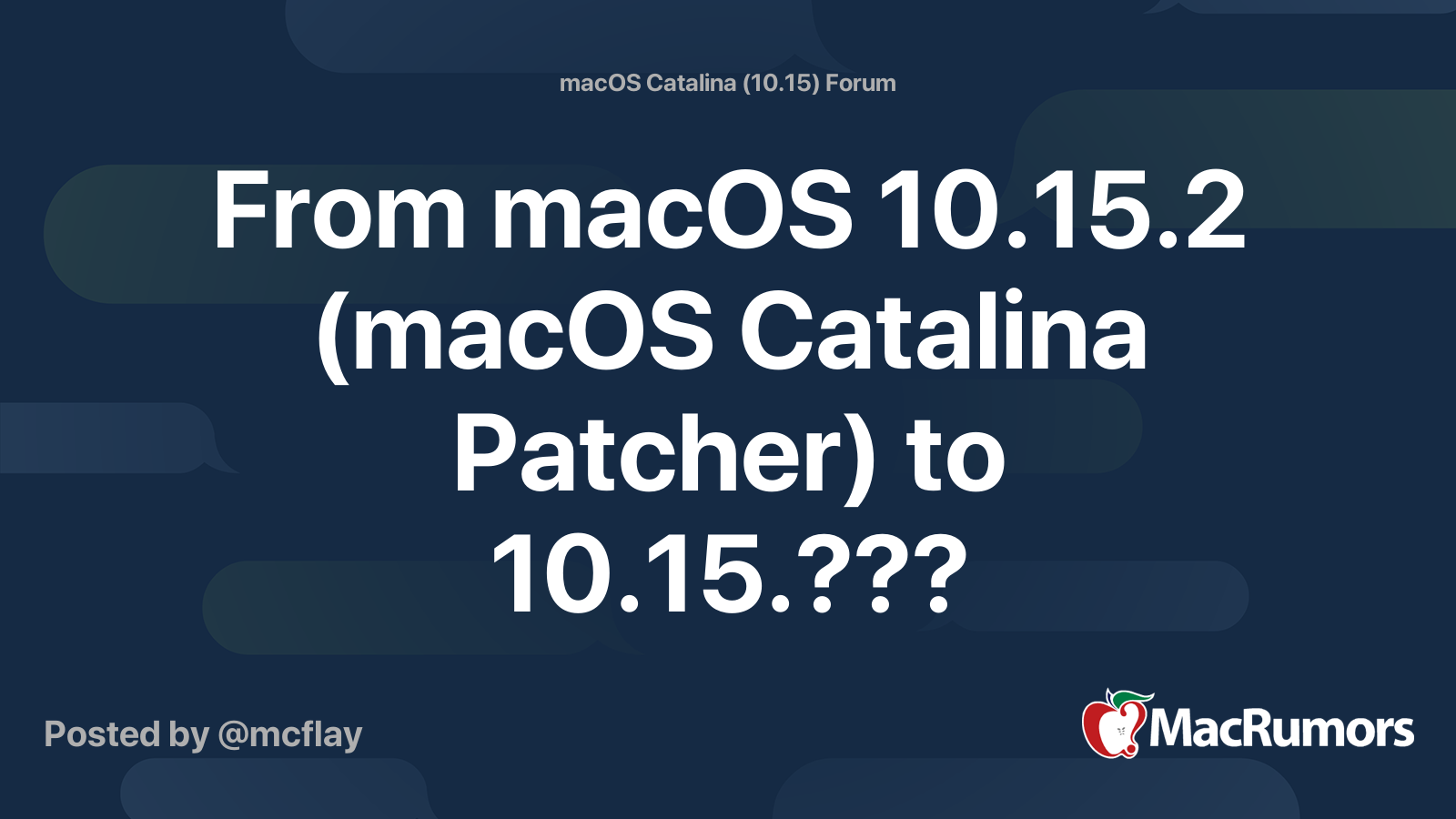 macOS Catalina (10.15) Forum

From macOS 10.15.2 (macOS Catalina Patcher) to 10.15.???

Posted by @mcflay

MacRumors